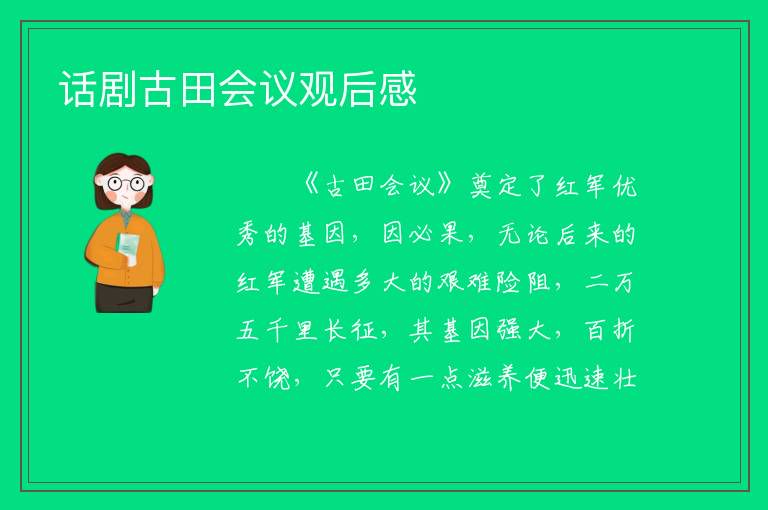 话剧古田会议观后感

《古田会议》奠定了红军优秀的基因，因必果，无论后来的红军遭遇多大的艰难险阻，二万五千里长征，其基因强大，百折不饶，只要有一点滋养便迅速壮